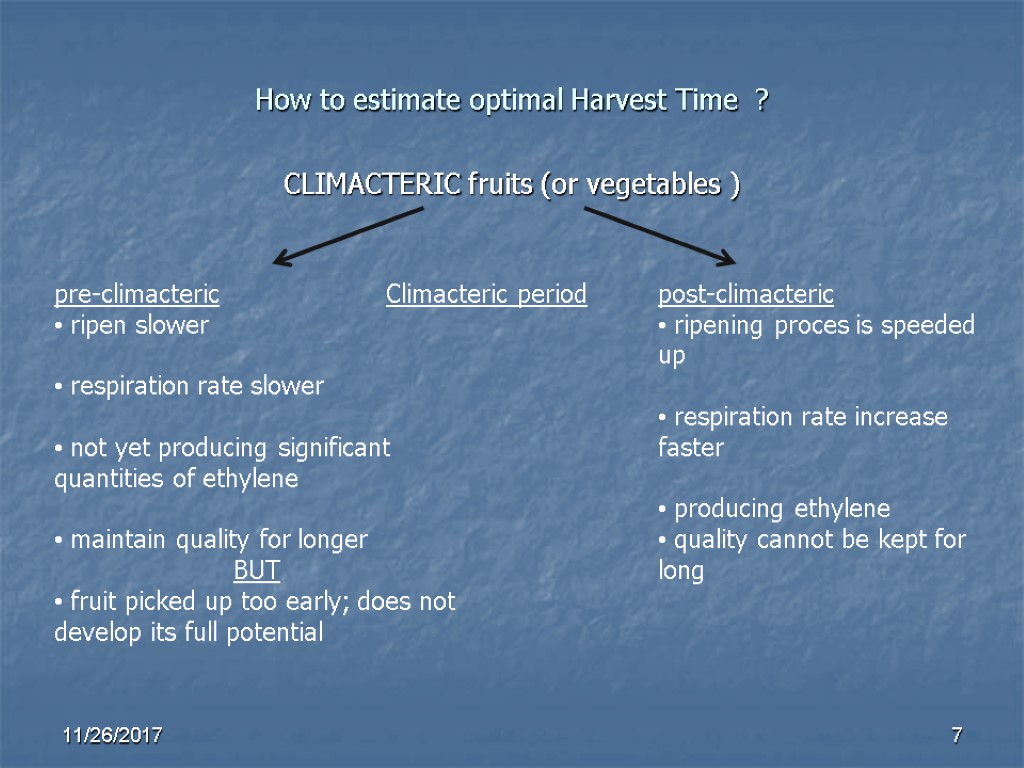 How to estimate optimal Harvest Time ?

CLIMACTERIC fruits (or vegetables )

pre-climacteric
• ripen slower

• respiration rate slower

• not yet producing significant quantities of ethylene

• maintain quality for longer
BUT
• fruit picked up too early; does not develop its full potential

Climacteric period

post-climacteric
• ripening proces is speeded up

• respiration rate increase faster

• producing ethylene
• quality cannot be kept for long

11/26/2017

7